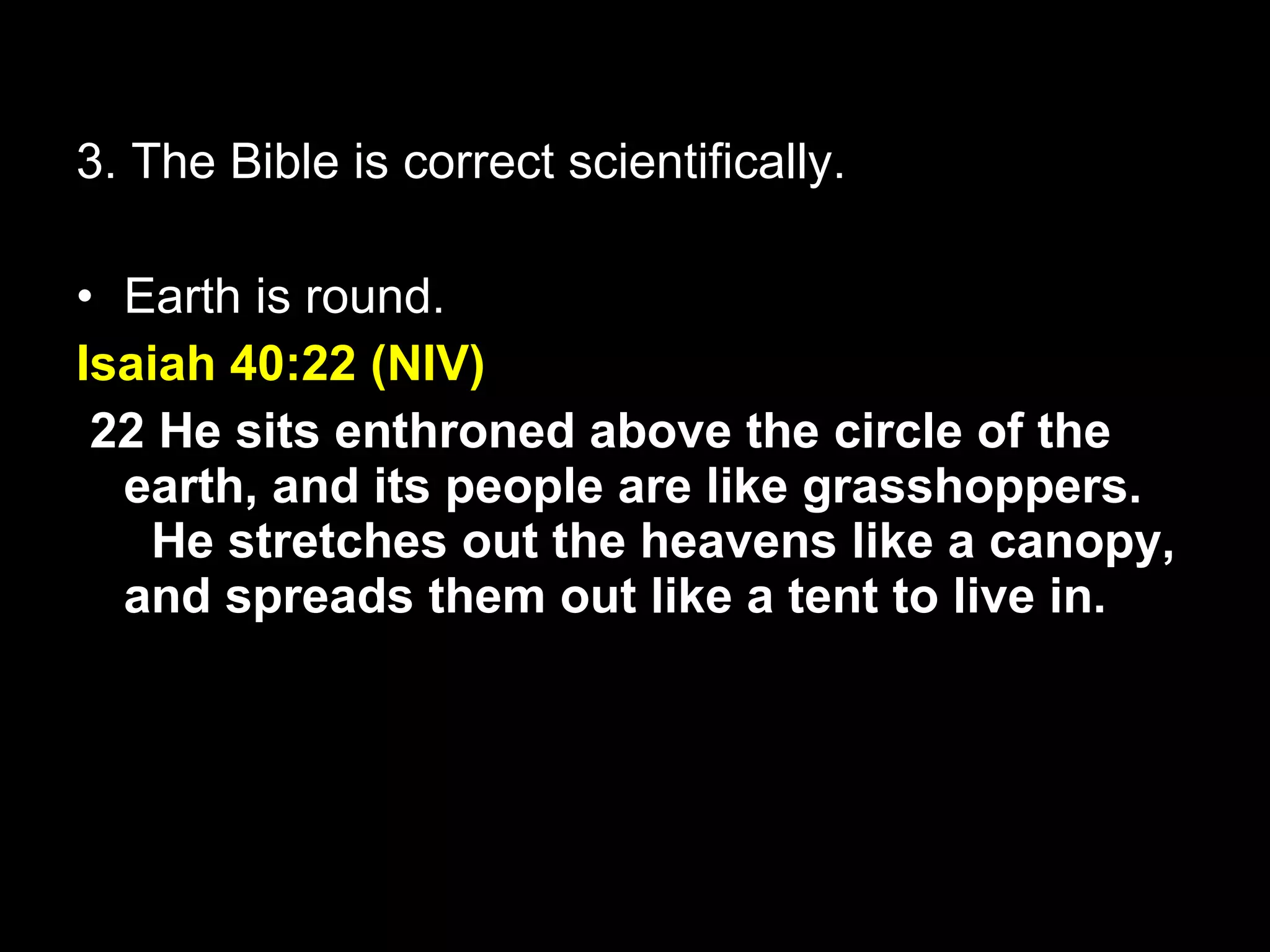 3. The Bible is correct scientifically.

• Earth is round.

Isaiah 40:22 (NIV)

22 He sits enthroned above the circle of the earth, and its people are like grasshoppers. He stretches out the heavens like a canopy, and spreads them out like a tent to live in.